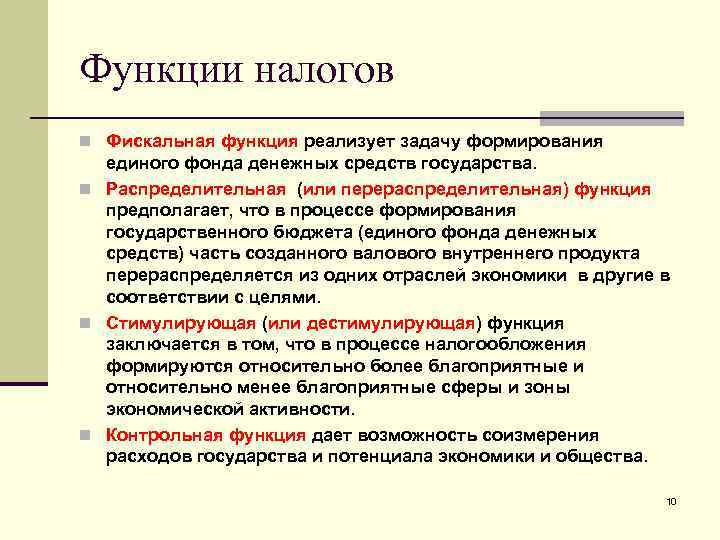 Функции налогов

Фискальная функция реализует задачу формирования единого фонда денежных средств государства.

Распределительная (или перераспределительная) функция предполагает, что в процессе формирования государственного бюджета (единого фонда денежных средств) часть созданного валового внутреннего продукта перераспределяется из одних отраслей экономики в другие в соответствии с целями.

Стимулирующая (или дестимулирующая) функция заключается в том, что в процессе налогообложения формируются относительно более благоприятные и относительно менее благоприятные сферы и зоны экономической активности.

Контрольная функция дает возможность соизмерения расходов государства и потенциала экономики и общества.

10